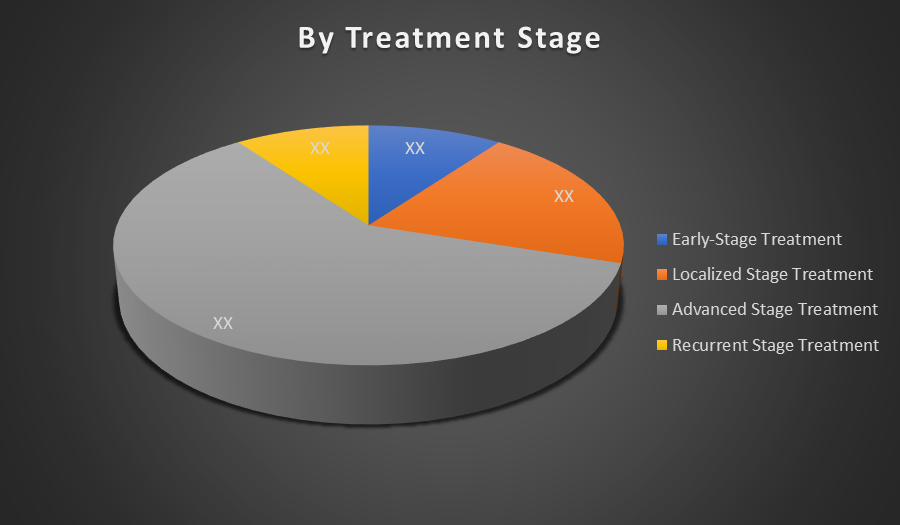 By Treatment Stage

XX
XX
XX
XX

Early-Stage Treatment
Localized Stage Treatment
Advanced Stage Treatment
Recurrent Stage Treatment